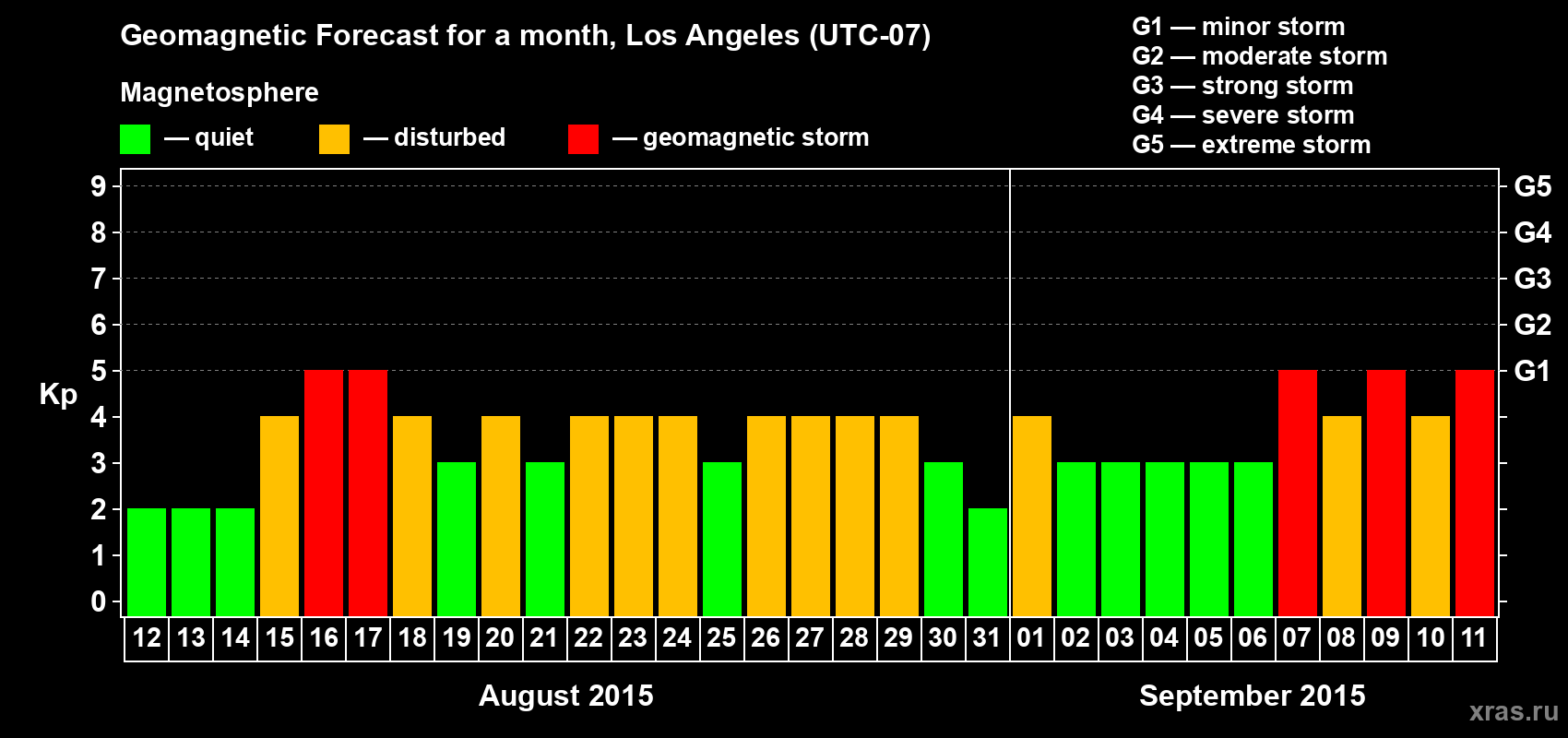 Geomagnetic Forecast for a month, Los Angeles (UTC-07)

Magnetosphere

— quiet — disturbed — geomagnetic storm

G1 — minor storm
G2 — moderate storm
G3 — strong storm
G4 — severe storm
G5 — extreme storm

Kp

9
8
7
6
5
4
3
2
1
0

G5
G4
G3
G2
G1

12 13 14 15 16 17 18 19 20 21 22 23 24 25 26 27 28 29 30 31 01 02 03 04 05 06 07 08 09 10 11

August 2015

September 2015

xras.ru